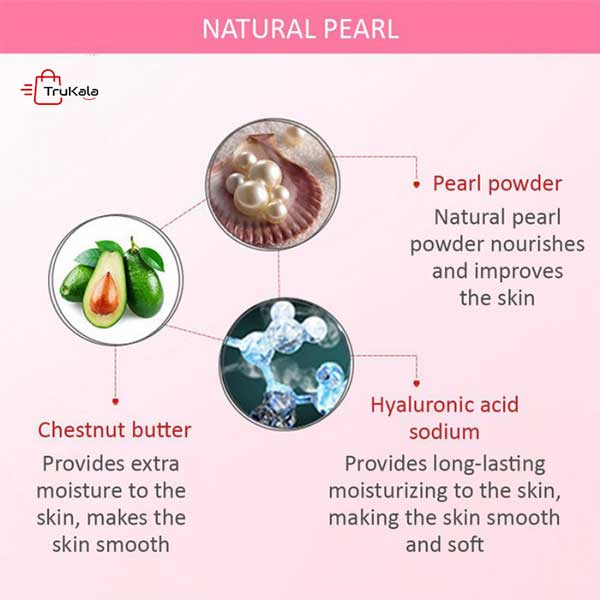 NATURAL PEARL

TruKala

Pearl powder
Natural pearl powder nourishes and improves the skin

Chestnut butter
Provides extra moisture to the skin, makes the skin smooth

Hyaluronic acid sodium
Provides long-lasting moisturizing to the skin, making the skin smooth and soft